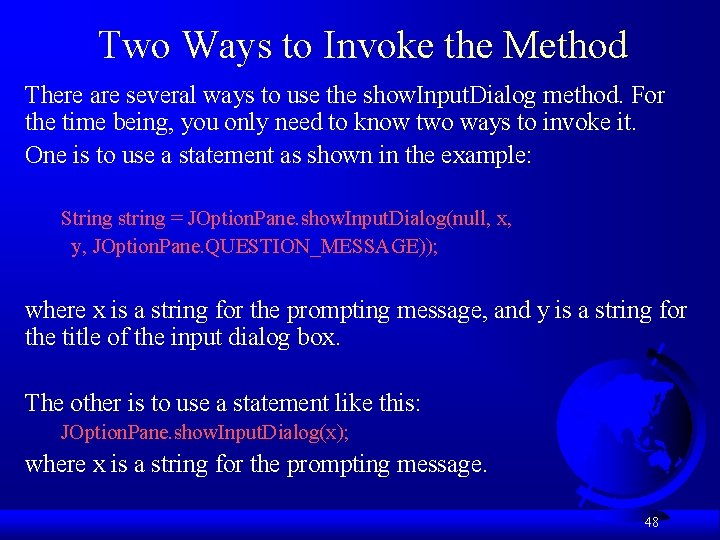 Two Ways to Invoke the Method

There are several ways to use the showInputDialog method. For the time being, you only need to know two ways to invoke it.

One is to use a statement as shown in the example:

String string = JOptionPane.showInputDialog(null, x, y, JOptionPane.QUESTION_MESSAGE));

where x is a string for the prompting message, and y is a string for the title of the input dialog box.

The other is to use a statement like this:

JOptionPane.showInputDialog(x);

where x is a string for the prompting message.

48